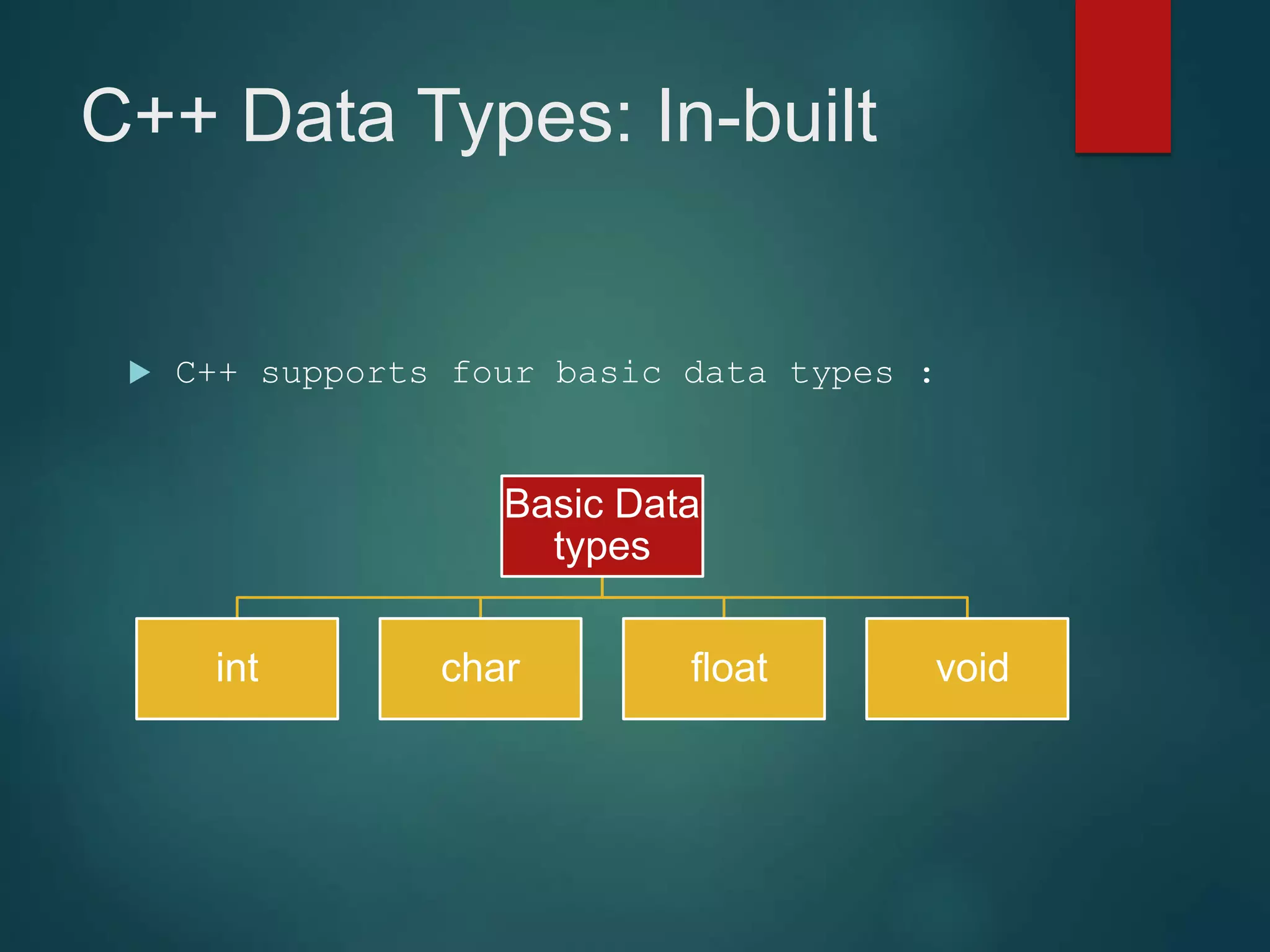 C++ Data Types: In-built

C++ supports four basic data types :

Basic Data types

int

char

float

void